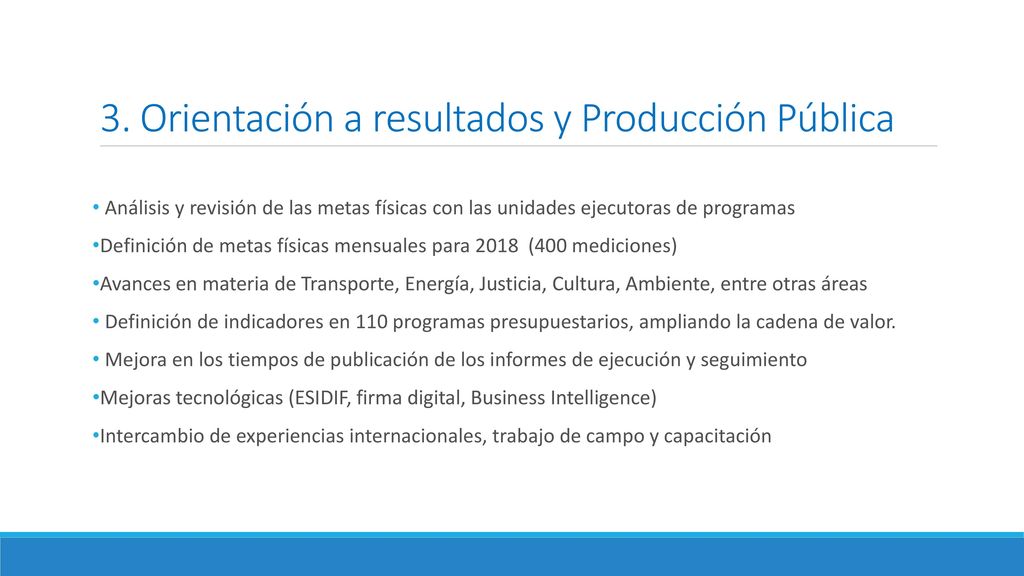 3. Orientación a resultados y Producción Pública

• Análisis y revisión de las metas físicas con las unidades ejecutoras de programas

•Definición de metas físicas mensuales para 2018 (400 mediciones)

•Avances en materia de Transporte, Energía, Justicia, Cultura, Ambiente, entre otras áreas

• Definición de indicadores en 110 programas presupuestarios, ampliando la cadena de valor.

• Mejora en los tiempos de publicación de los informes de ejecución y seguimiento

•Mejoras tecnológicas (ESIDIF, firma digital, Business Intelligence)

•Intercambio de experiencias internacionales, trabajo de campo y capacitación